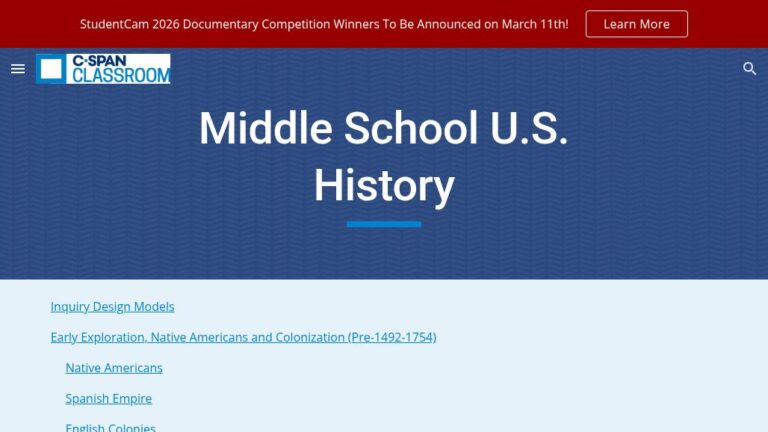 StudentCam 2026 Documentary Competition Winners To Be Announced on March 11th!

Learn More

C-SPAN CLASSROOM

Middle School U.S. History

Inquiry Design Models

Early Exploration, Native Americans and Colonization (Pre-1492-1754)

Native Americans

Spanish Empire

English Colonies